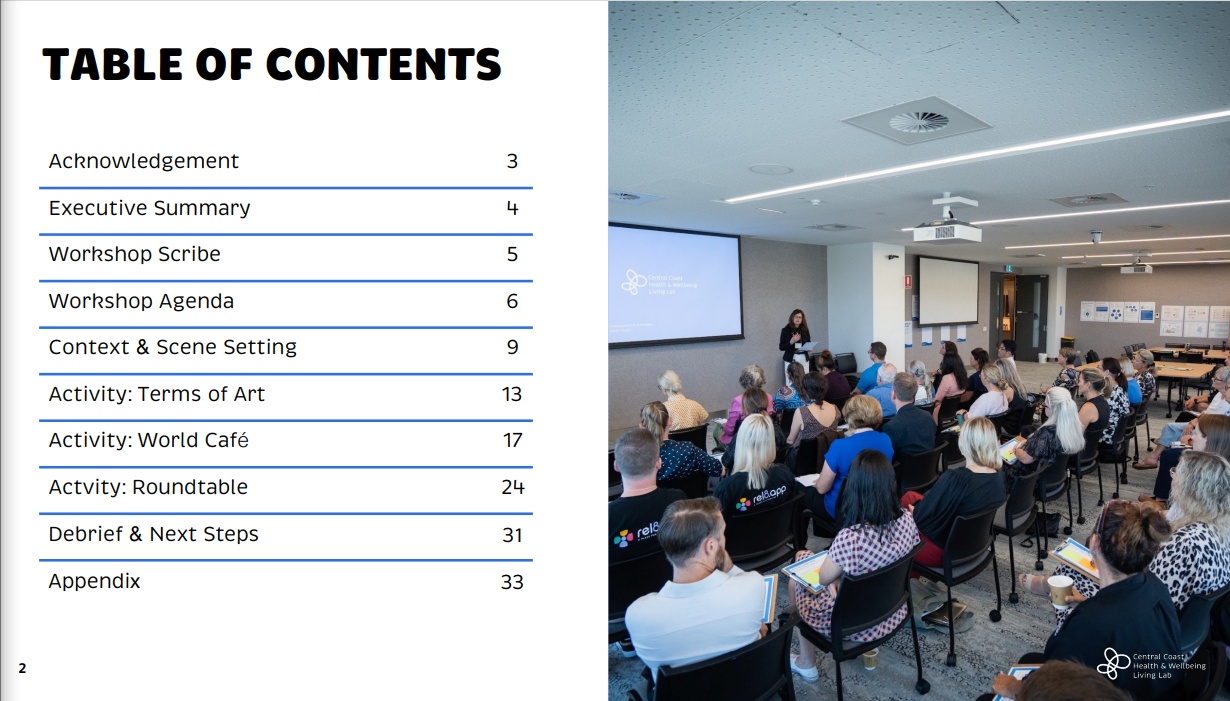 TABLE OF CONTENTS

| | |
|---|---|
| Acknowledgement | 3 |
| Executive Summary | 4 |
| Workshop Scribe | 5 |
| Workshop Agenda | 6 |
| Context & Scene Setting | 9 |
| Activity: Terms of Art | 13 |
| Activity: World Café | 17 |
| Actvity: Roundtable | 24 |
| Debrief & Next Steps | 31 |
| Appendix | 33 |

2

Central Coast Health & Wellbeing Living Lab

rel8app

rel8

Central Coast Health & Wellbeing Living Lab